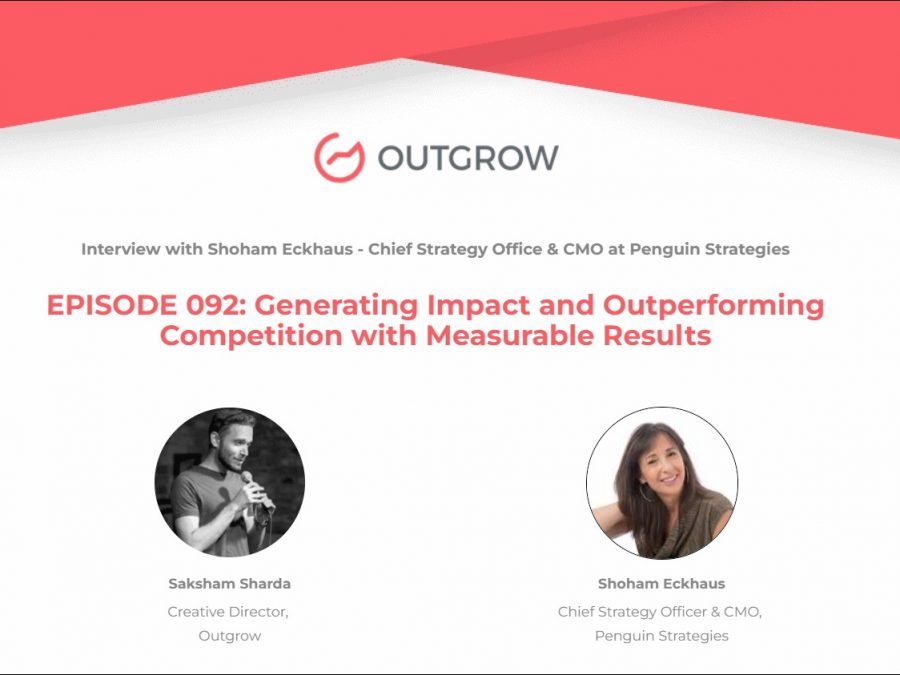 OUTGROW

Interview with Shoham Eckhaus - Chief Strategy Office & CMO at Penguin Strategies

EPISODE 092: Generating Impact and Outperforming Competition with Measurable Results

Saksham Sharda
Creative Director, Outgrow

Shoham Eckhaus
Chief Strategy Officer & CMO, Penguin Strategies